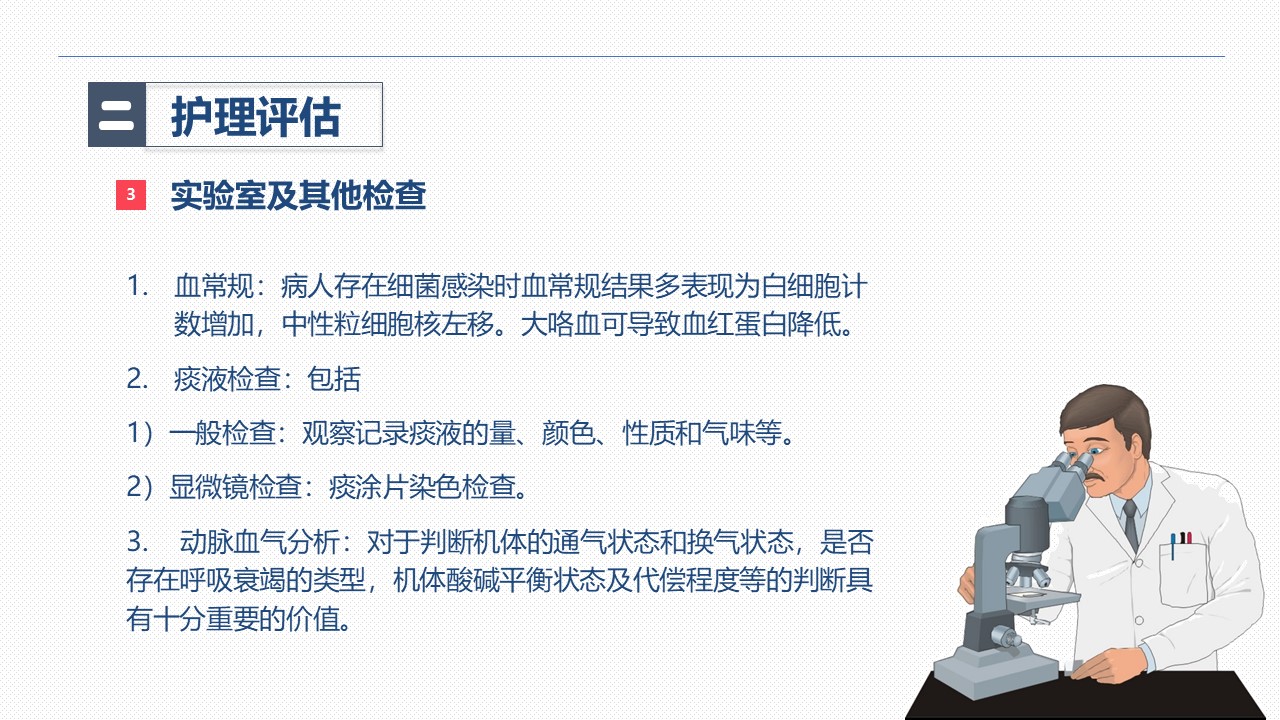 二 护理评估

3 实验室及其他检查

1. 血常规：病人存在细菌感染时血常规结果多表现为白细胞计数增加，中性粒细胞核左移。大咯血可导致血红蛋白降低。

2. 痰液检查：包括

1）一般检查：观察记录痰液的量、颜色、性质和气味等。

2）显微镜检查：痰涂片染色检查。

3. 动脉血气分析：对于判断机体的通气状态和换气状态，是否存在呼吸衰竭的类型，机体酸碱平衡状态及代偿程度等的判断具有十分重要的价值。